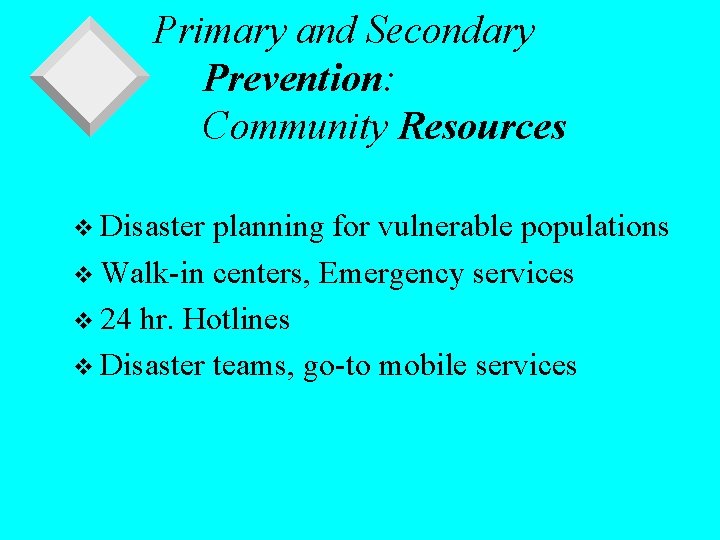 Primary and Secondary Prevention: Community Resources

❖ Disaster planning for vulnerable populations
❖ Walk-in centers, Emergency services
❖ 24 hr. Hotlines
❖ Disaster teams, go-to mobile services